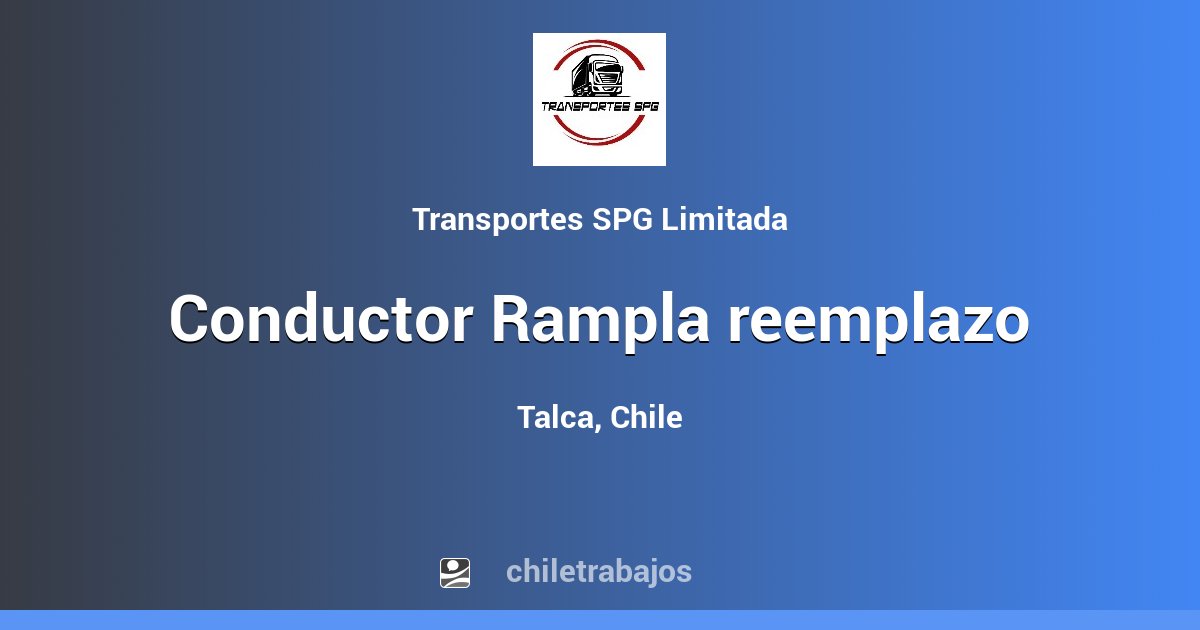 TRANSPORTES SPG

Transportes SPG Limitada

Conductor Rampla reemplazo

Talca, Chile

chiletrabajos